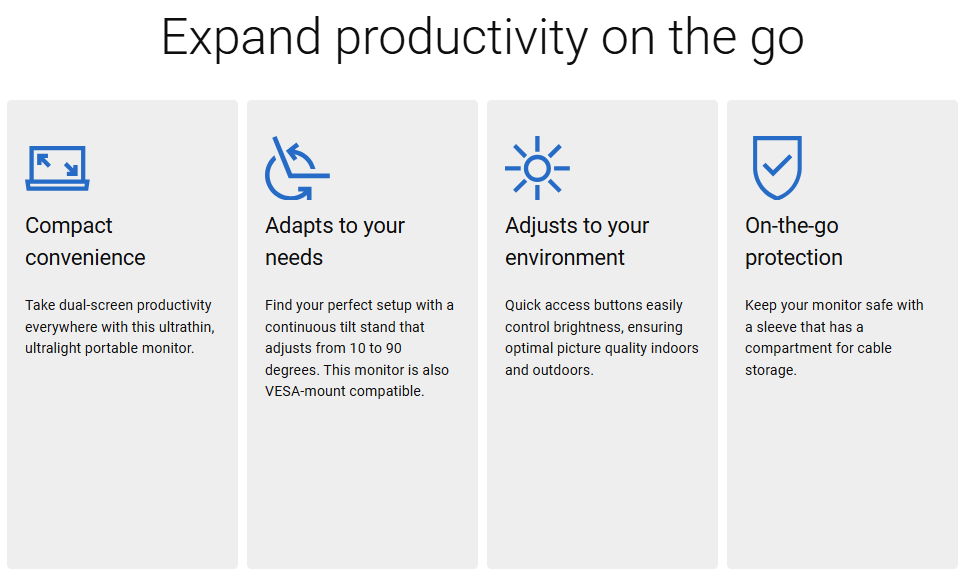 Expand productivity on the go

Compact convenience

Take dual-screen productivity everywhere with this ultrathin, ultralight portable monitor.

Adapts to your needs

Find your perfect setup with a continuous tilt stand that adjusts from 10 to 90 degrees. This monitor is also VESA-mount compatible.

Adjusts to your environment

Quick access buttons easily control brightness, ensuring optimal picture quality indoors and outdoors.

On-the-go protection

Keep your monitor safe with a sleeve that has a compartment for cable storage.